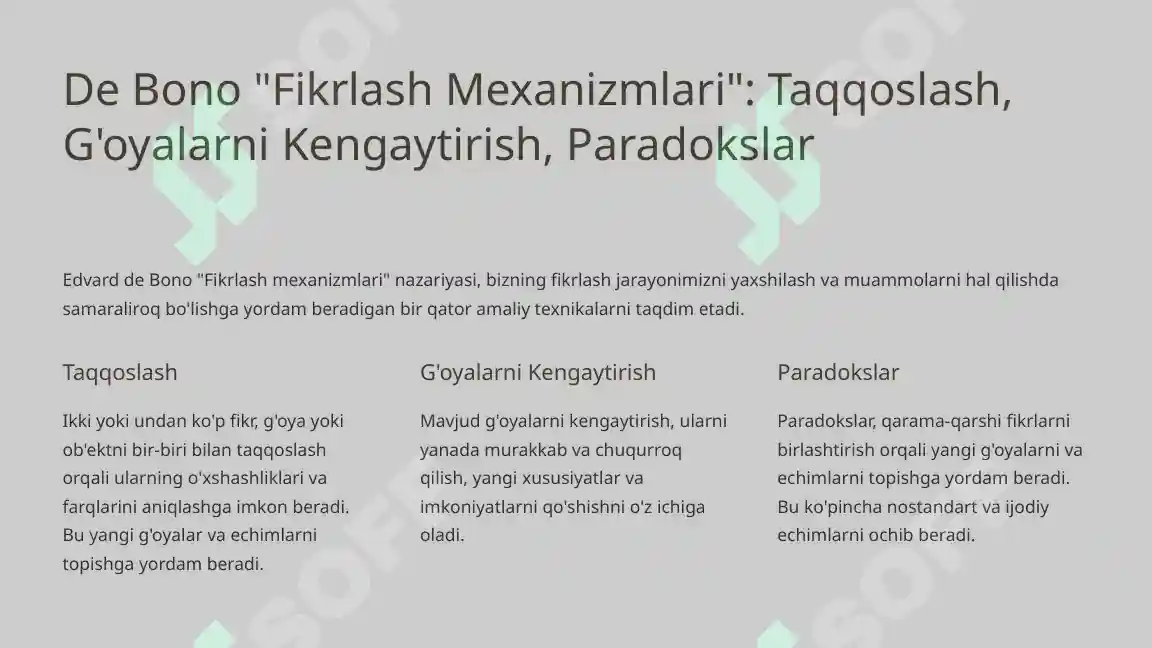 De Bono "Fikrlash Mexanizmlari": Taqqoslash, G'oyalarni Kengaytirish, Paradokslar

Edvard de Bono "Fikrlash mexanizmlari" nazariyasi, bizning fikrlash jarayonimizni yaxshilash va muammolarni hal qilishda samaraliroq bo'lishga yordam beradigan bir qator amaliy texnikalarni taqdim etadi.

Taqqoslash

Ikki yoki undan ko'p fikr, g'oya yoki ob'ektni bir-biri bilan taqqoslash orqali ularning o'xshashliklari va farqlarini aniqlashga imkon beradi. Bu yangi g'oyalar va echimlarni topishga yordam beradi.

G'oyalarni Kengaytirish

Mavjud g'oyalarni kengaytirish, ularni yanada murakkab va chuqurroq qilish, yangi xususiyatlar va imkoniyatlarni qo'shishni o'z ichiga oladi.

Paradokslar

Paradokslar, qarama-qarshi fikrlarni birlashtirish orqali yangi g'oyalarni va echimlarni topishga yordam beradi. Bu ko'pincha nostandart va ijodiy echimlarni ochib beradi.

SOF SOF